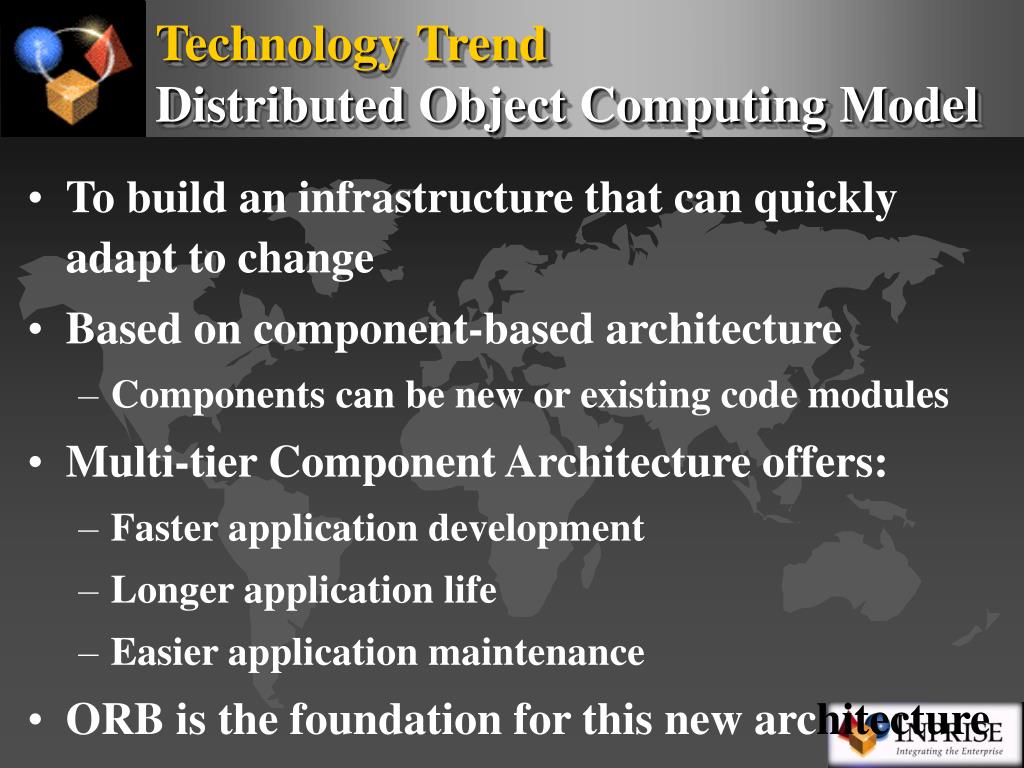 Technology Trend
Distributed Object Computing Model

• To build an infrastructure that can quickly adapt to change
• Based on component-based architecture
– Components can be new or existing code modules
• Multi-tier Component Architecture offers:
– Faster application development
– Longer application life
– Easier application maintenance
• ORB is the foundation for this new architecture

INPRISE
Integrating the Enterprise